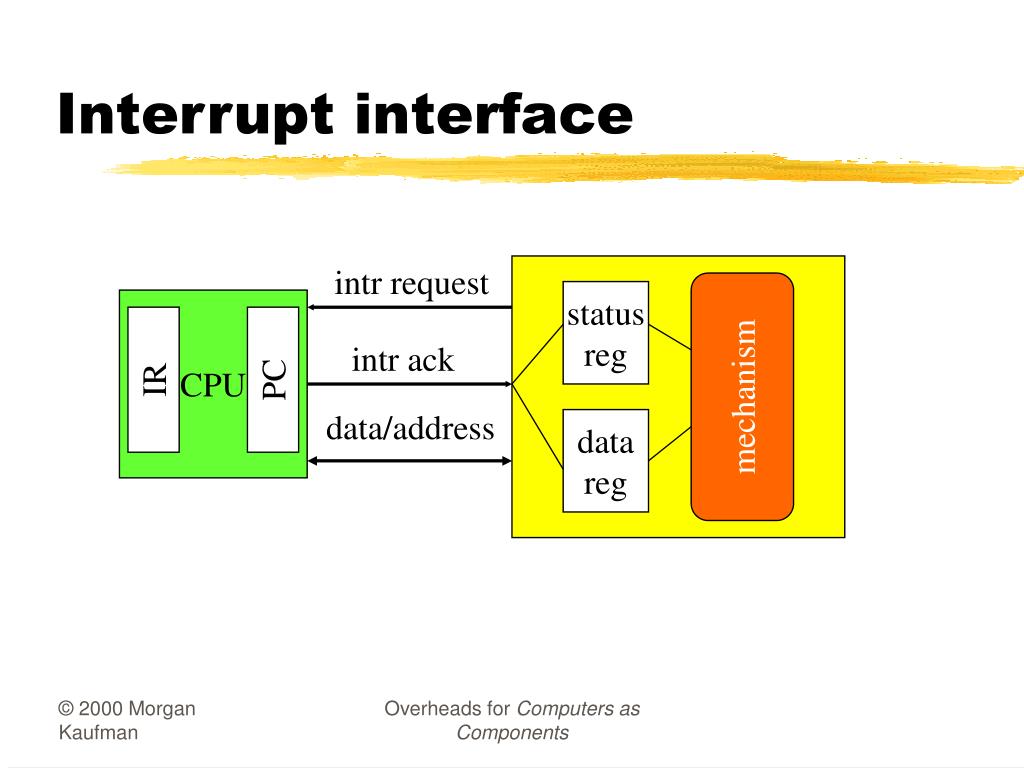 Interrupt interface

IR
CPU
PC

intr request
intr ack
data/address

status reg
data reg
mechanism

© 2000 Morgan Kaufman

Overheads for Computers as Components